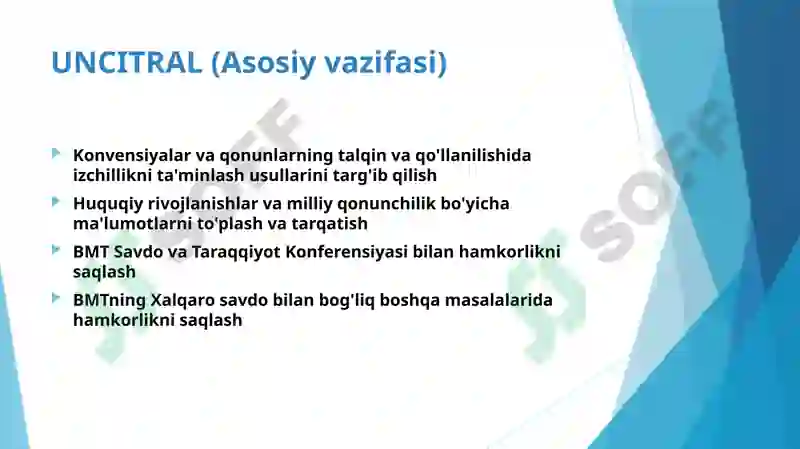 UNCITRAL (Asosiy vazifasi)

Konvensiyalar va qonunlarning talqin va qo'llanilishida izchillikni ta'minlash usullarini targ'ib qilish

Huquqiy rivojlanishlar va milliy qonunchilik bo'yicha ma'lumotlarni to'plash va tarqatish

BMT Savdo va Taraqqiyot Konferensiyasi bilan hamkorlikni saqlash

BMTning Xalqaro savdo bilan bog'liq boshqa masalalarida hamkorlikni saqlash

SOFF SOFF